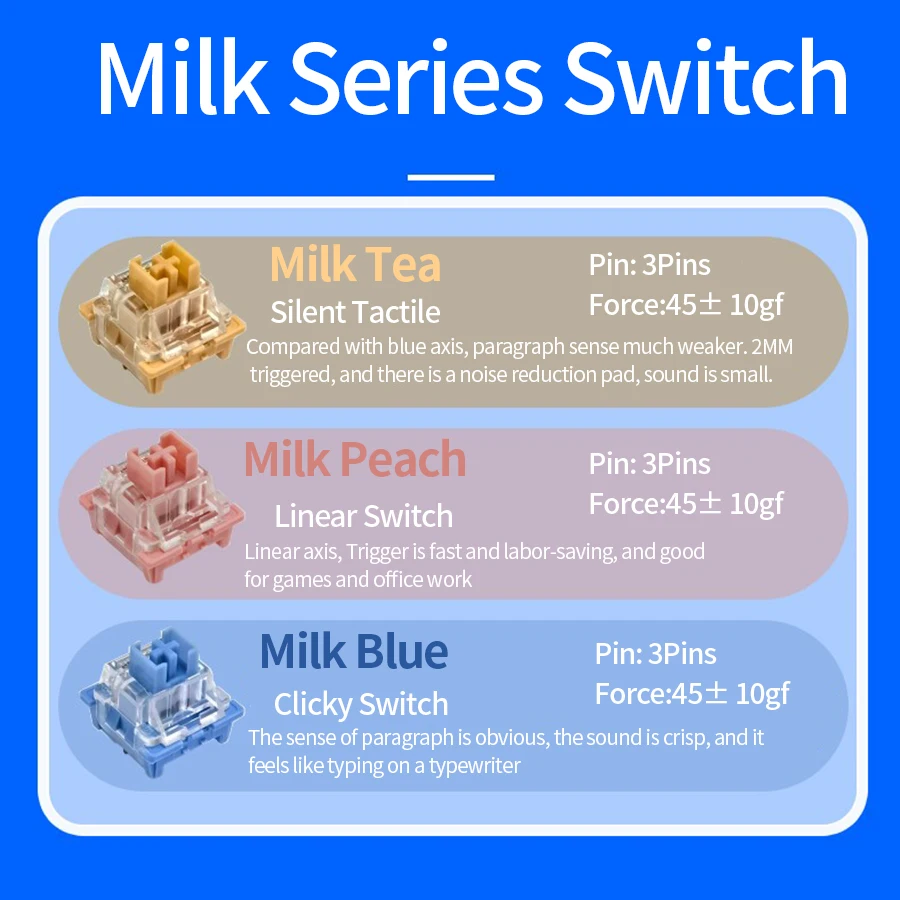 Milk Series Switch

Milk Tea

Silent Tactile

Pin: 3Pins

Force:45± 10gf

Compared with blue axis, paragraph sense much weaker. 2MM triggered, and there is a noise reduction pad, sound is small.

Milk Peach

Linear Switch

Pin: 3Pins

Force:45± 10gf

Linear axis, Trigger is fast and labor-saving, and good for games and office work

Milk Blue

Clicky Switch

Pin: 3Pins

Force:45± 10gf

The sense of paragraph is obvious, the sound is crisp, and it feels like typing on a typewriter